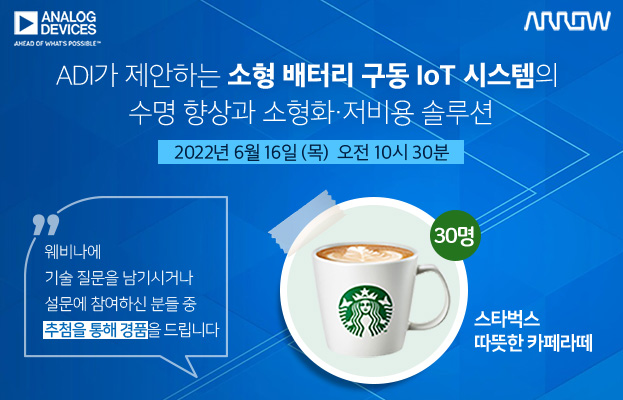 ANALOG DEVICES
AHEAD OF WHAT'S POSSIBLE™

ARROW

ADI가 제안하는 소형 배터리 구동 IoT 시스템의 수명 향상과 소형화·저비용 솔루션

2022년 6월 16일 (목) 오전 10시 30분

웨비나에
기술 질문을 남기시거나
설문에 참여하신 분들 중
추첨을 통해 경품을 드립니다

30명

스타벅스
따뜻한 카페라떼